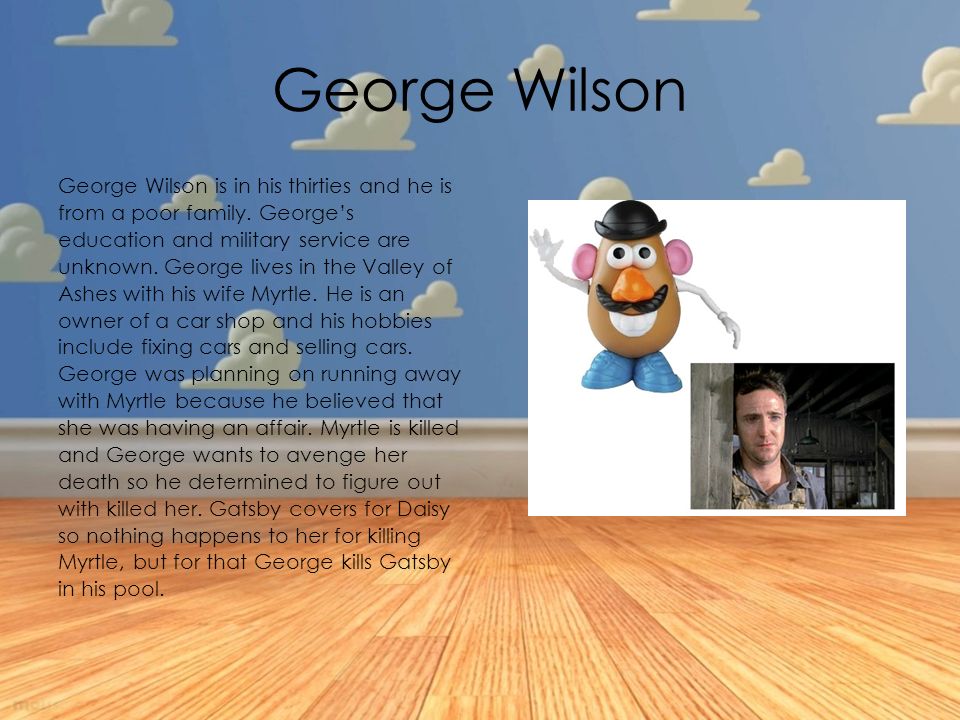 George Wilson

George Wilson is in his thirties and he is from a poor family. George's education and military service are unknown. George lives in the Valley of Ashes with his wife Myrtle. He is an owner of a car shop and his hobbies include fixing cars and selling cars. George was planning on running away with Myrtle because he believed that she was having an affair. Myrtle is killed and George wants to avenge her death so he determined to figure out with killed her. Gatsby covers for Daisy so nothing happens to her for killing Myrtle, but for that George kills Gatsby in his pool.